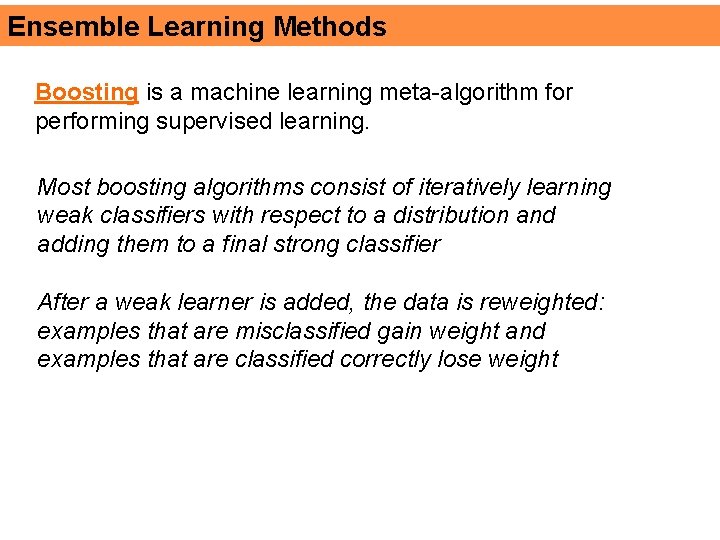 Ensemble Learning Methods

Boosting is a machine learning meta-algorithm for performing supervised learning.

Most boosting algorithms consist of iteratively learning weak classifiers with respect to a distribution and adding them to a final strong classifier

After a weak learner is added, the data is reweighted: examples that are misclassified gain weight and examples that are classified correctly lose weight